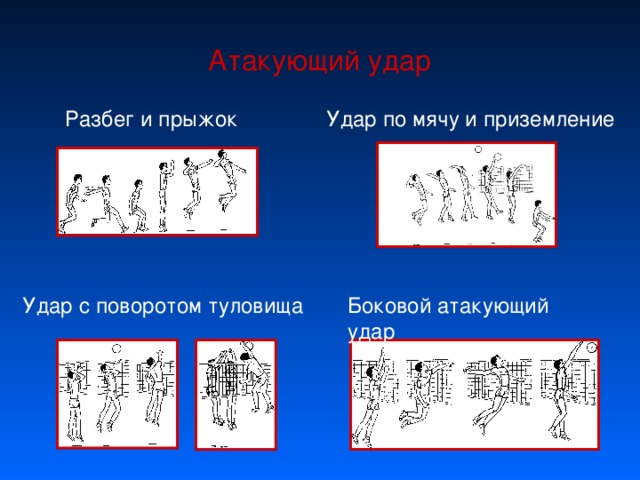 Атакующий удар

Разбег и прыжок

Удар по мячу и приземление

Удар с поворотом туловища

Боковой атакующий удар